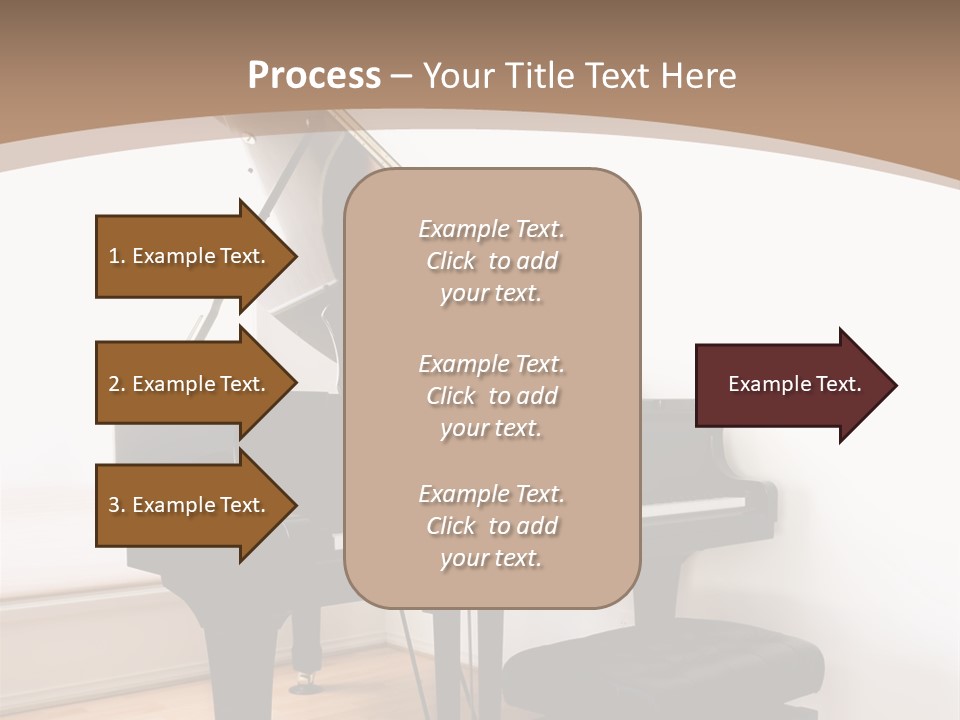 Process – Your Title Text Here

1. Example Text.

2. Example Text.

3. Example Text.

Example Text. Click to add your text.

Example Text. Click to add your text.

Example Text. Click to add your text.

Example Text.